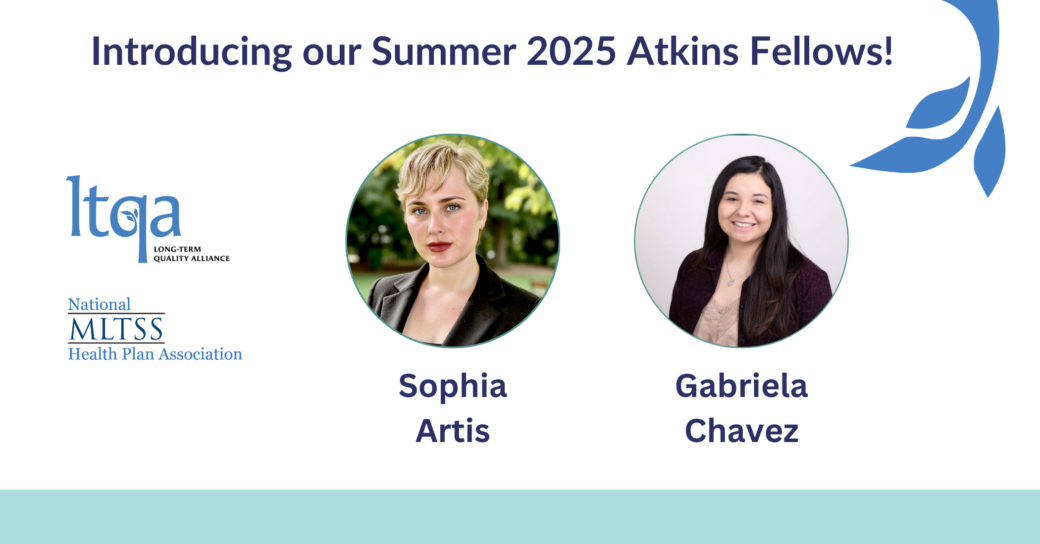 Introducing our Summer 2025 Atkins Fellows!

ltqa
LONG-TERM QUALITY ALLIANCE

National
MLTSS
Health Plan Association

Sophia Artis

Gabriela Chavez